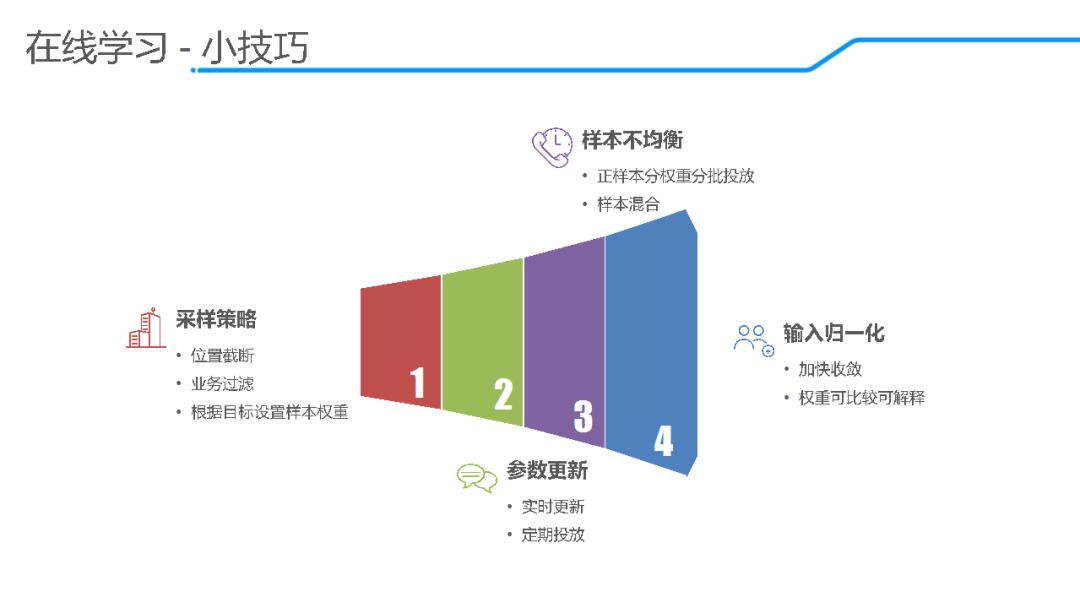 在线学习 - 小技巧

样本不均衡
• 正样本分权重分批投放
• 样本混合

采样策略
• 位置截断
• 业务过滤
• 根据目标设置样本权重

1 2 3 4

输入归一化
• 加快收敛
• 权重可比较可解释

参数更新
• 实时更新
• 定期投放